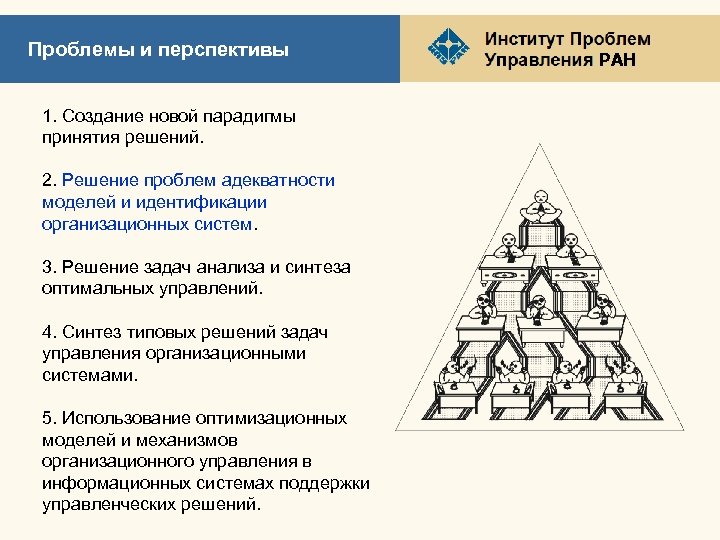 Проблемы и перспективы

Институт Проблем Управления РАН

1. Создание новой парадигмы принятия решений.

2. Решение проблем адекватности моделей и идентификации организационных систем.

3. Решение задач анализа и синтеза оптимальных управлений.

4. Синтез типовых решений задач управления организационными системами.

5. Использование оптимизационных моделей и механизмов организационного управления в информационных системах поддержки управленческих решений.